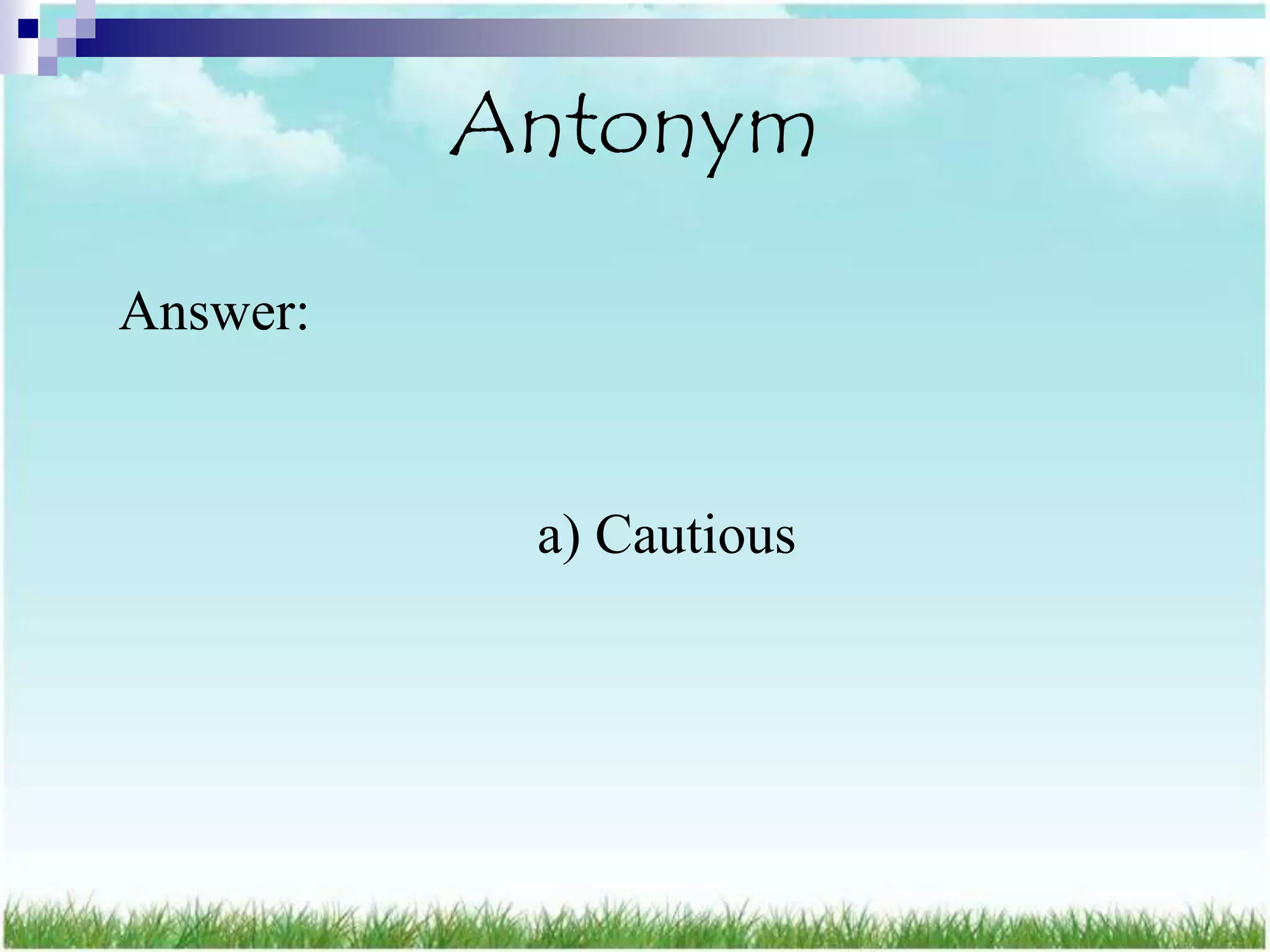 Antonym

Answer:

a) Cautious